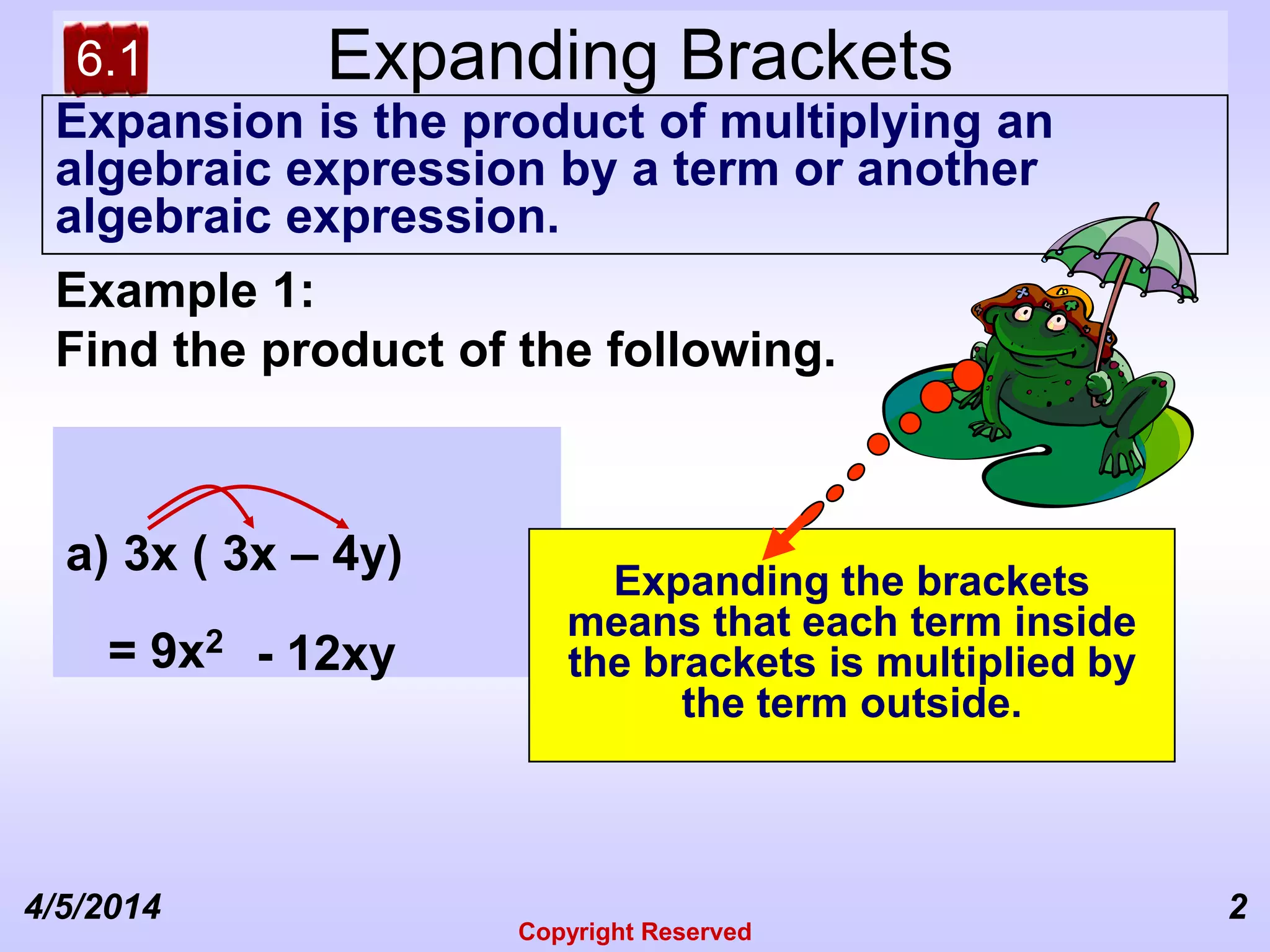 6.1 Expanding Brackets

Expansion is the product of multiplying an algebraic expression by a term or another algebraic expression.

Example 1:

Find the product of the following.

a) $3x ( 3x – 4y)$

$= 9x^2 - 12xy$

Expanding the brackets means that each term inside the brackets is multiplied by the term outside.

4/5/2014

Copyright Reserved

2